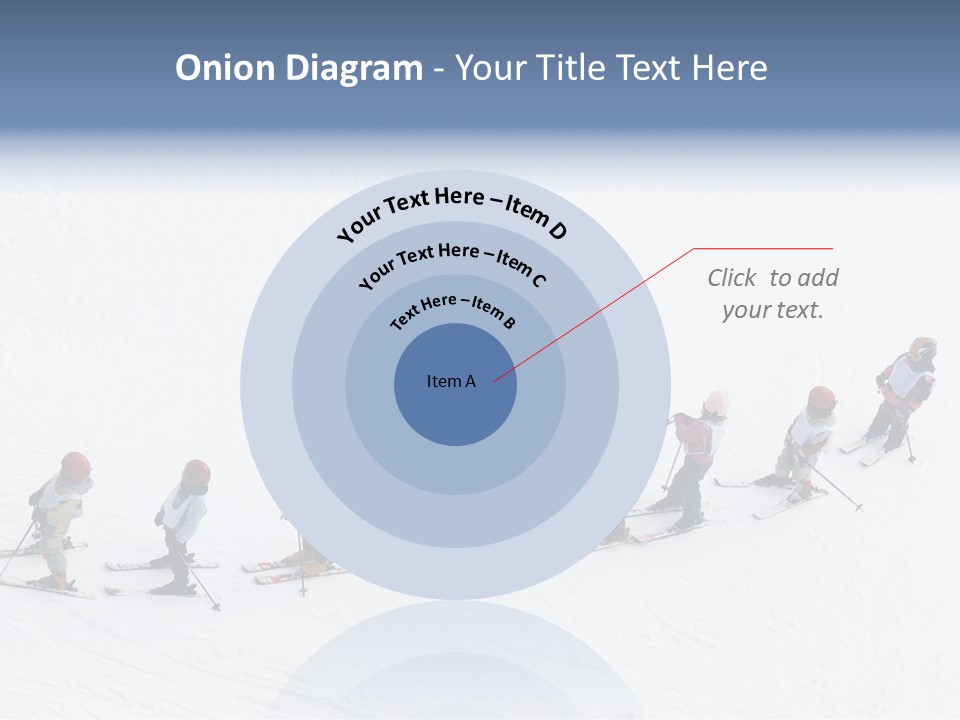 Onion Diagram - Your Title Text Here

Your Text Here – Item D

Your Text Here – Item C

Text Here – Item B

Item A

Click to add your text.